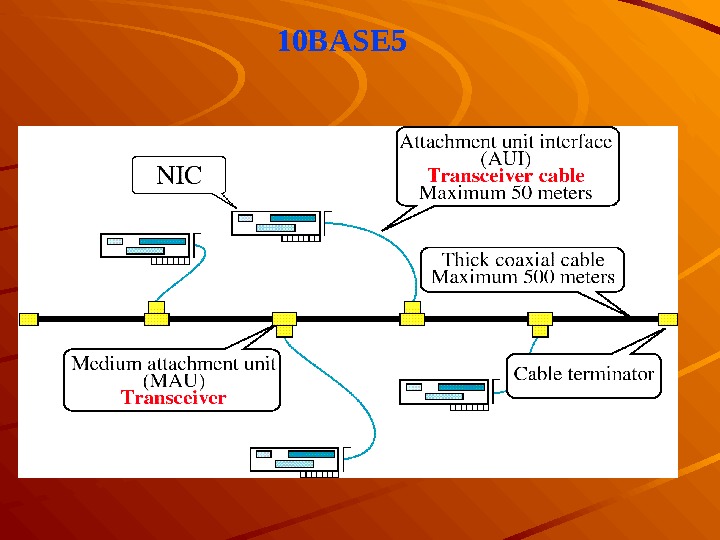 10BASE5

NIC

Attachment unit interface (AUI) Transceiver cable Maximum 50 meters

Thick coaxial cable Maximum 500 meters

Medium attachment unit (MAU) Transceiver

Cable terminator